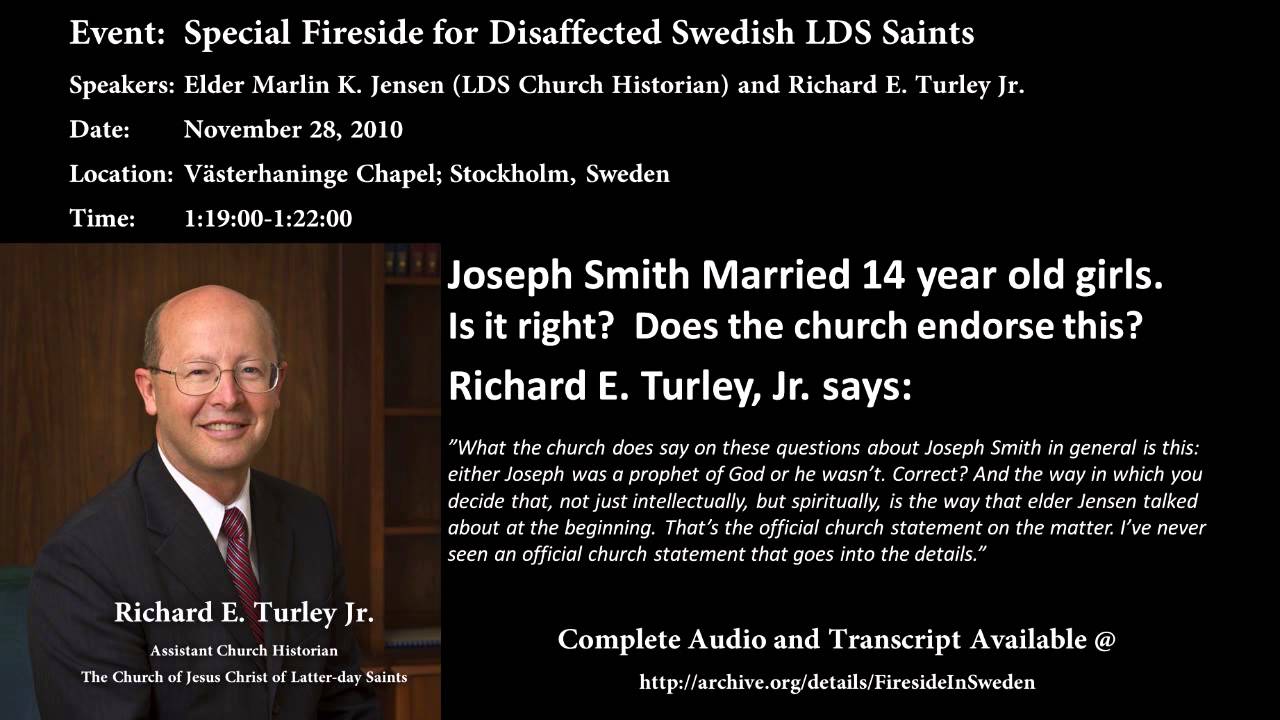 Event: Special Fireside for Disaffected Swedish LDS Saints

Speakers: Elder Marlin K. Jensen (LDS Church Historian) and Richard E. Turley Jr.

Date: November 28, 2010

Location: Västerhaninge Chapel; Stockholm, Sweden

Time: 1:19:00-1:22:00

Joseph Smith Married 14 year old girls.
Is it right? Does the church endorse this?

Richard E. Turley, Jr. says:

"What the church does say on these questions about Joseph Smith in general is this: either Joseph was a prophet of God or he wasn't. Correct? And the way in which you decide that, not just intellectually, but spiritually, is the way that elder Jensen talked about at the beginning. That's the official church statement on the matter. I've never seen an official church statement that goes into the details."

Richard E. Turley Jr.

Assistant Church Historian

The Church of Jesus Christ of Latter-day Saints

Complete Audio and Transcript Available @

http://archive.org/details/FiresideInSweden